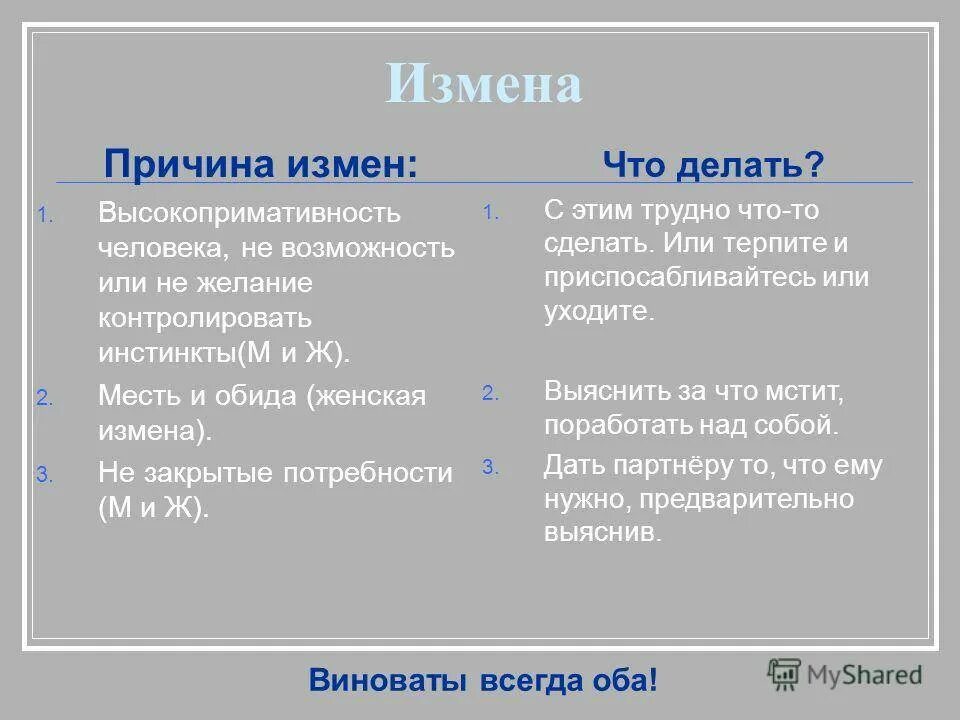 Измена

Причина измен:

1. Высокопримативность человека, не возможность или не желание контролировать инстинкты(М и Ж).
2. Месть и обида (женская измена).
3. Не закрытые потребности (М и Ж).

Что делать?

1. С этим трудно что-то сделать. Или терпите и приспосабливайтесь или уходите.
2. Выяснить за что мстит, поработать над собой.
3. Дать партнёру то, что ему нужно, предварительно выяснив.

Виноваты всегда оба!

MyShared